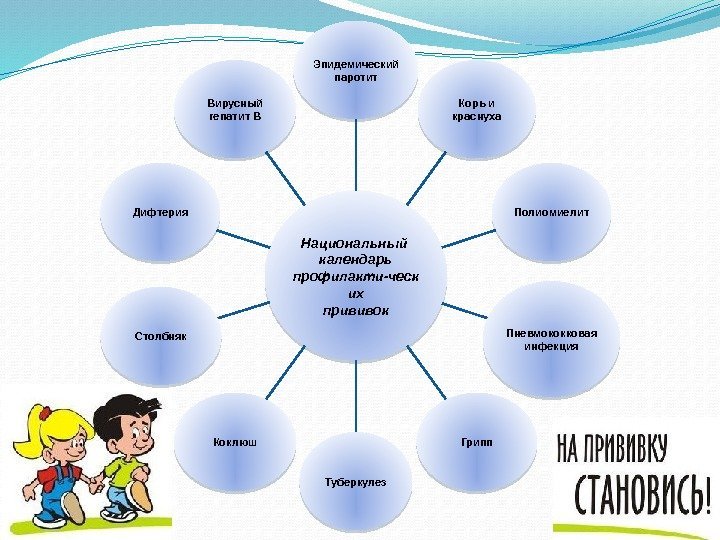 Национальный календарь профилакти-ческ их прививок

Эпидемический паротит

Корь и краснуха

Полиомиелит

Пневмококковая инфекция

Грипп

Туберкулез

Коклюш

Столбняк

Дифтерия

Вирусный гепатит В

НА ПРИВИВКУ СТАНОВИСЬ!